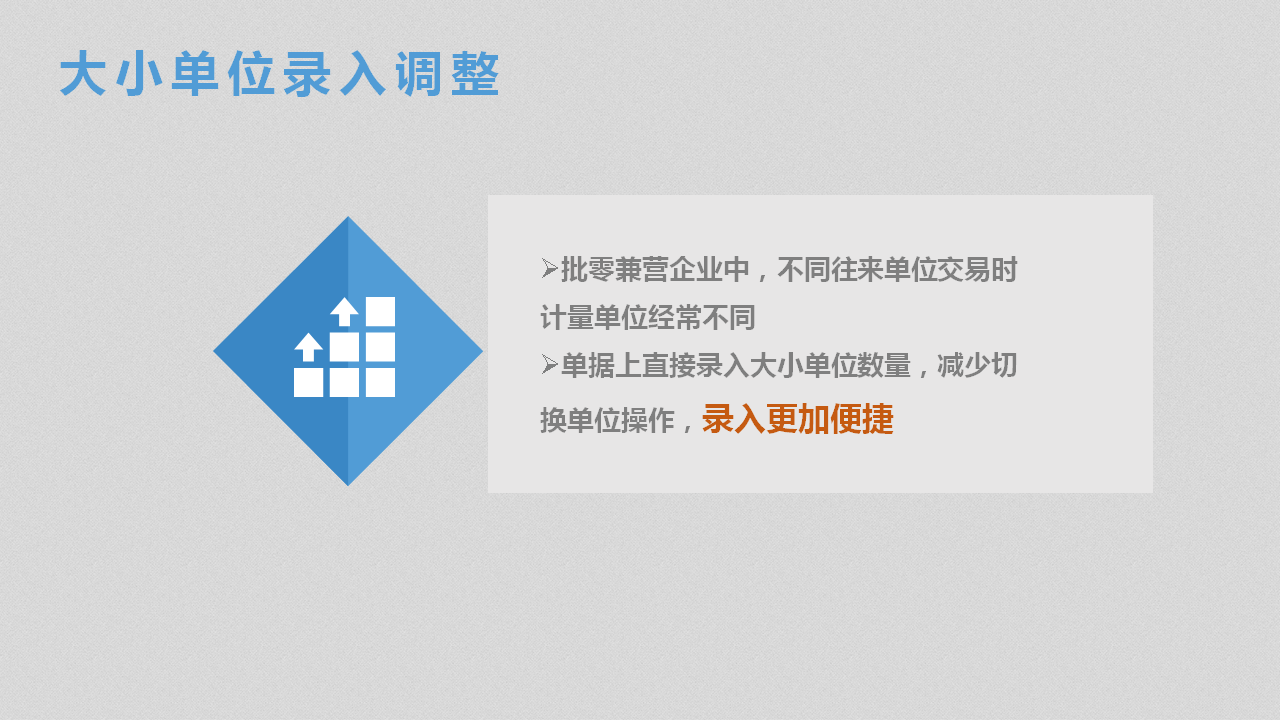 大小单位录入调整

➢批零兼营企业中，不同往来单位交易时计量单位经常不同
➢单据上直接录入大小单位数量，减少切换单位操作，录入更加便捷